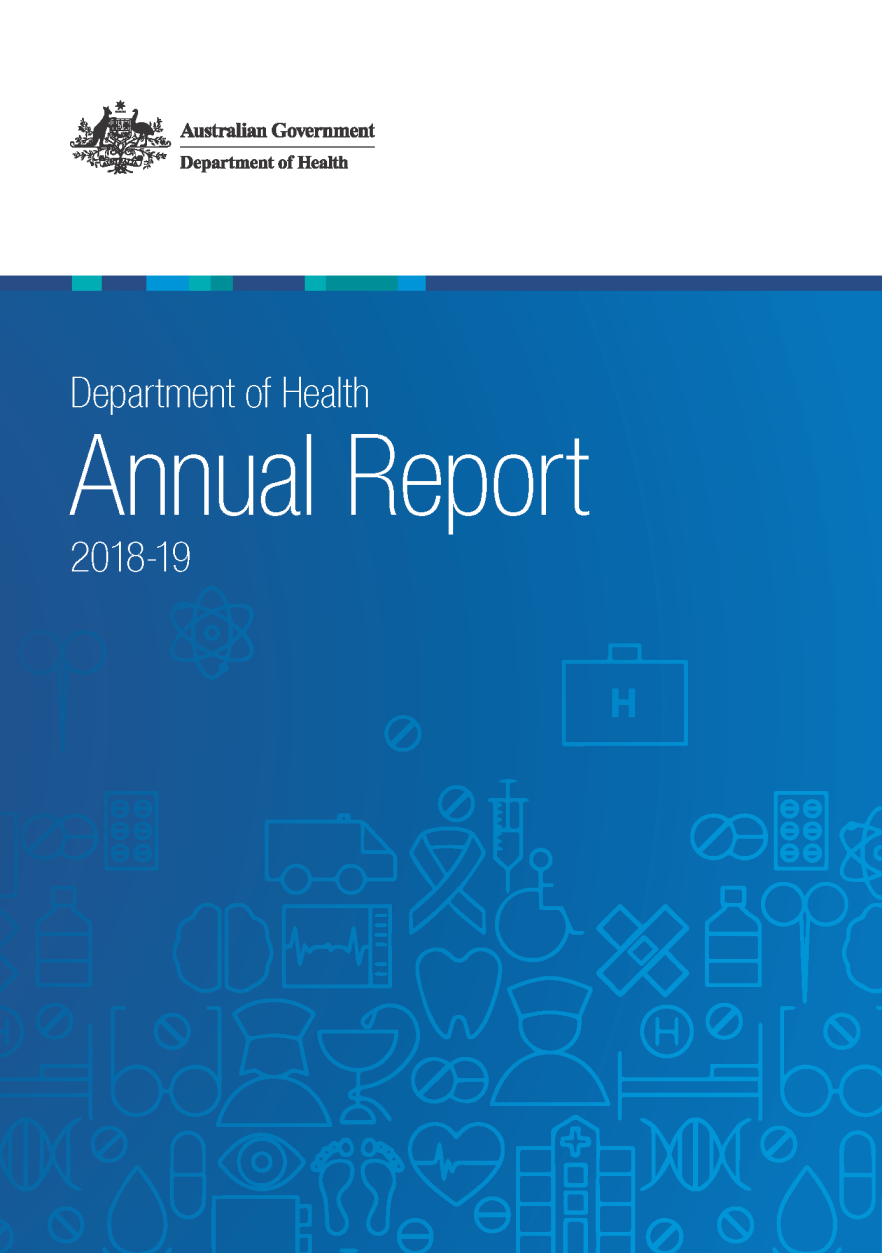 Australian Government
Department of Health

Department of Health
Annual Report
2018-19

H

H